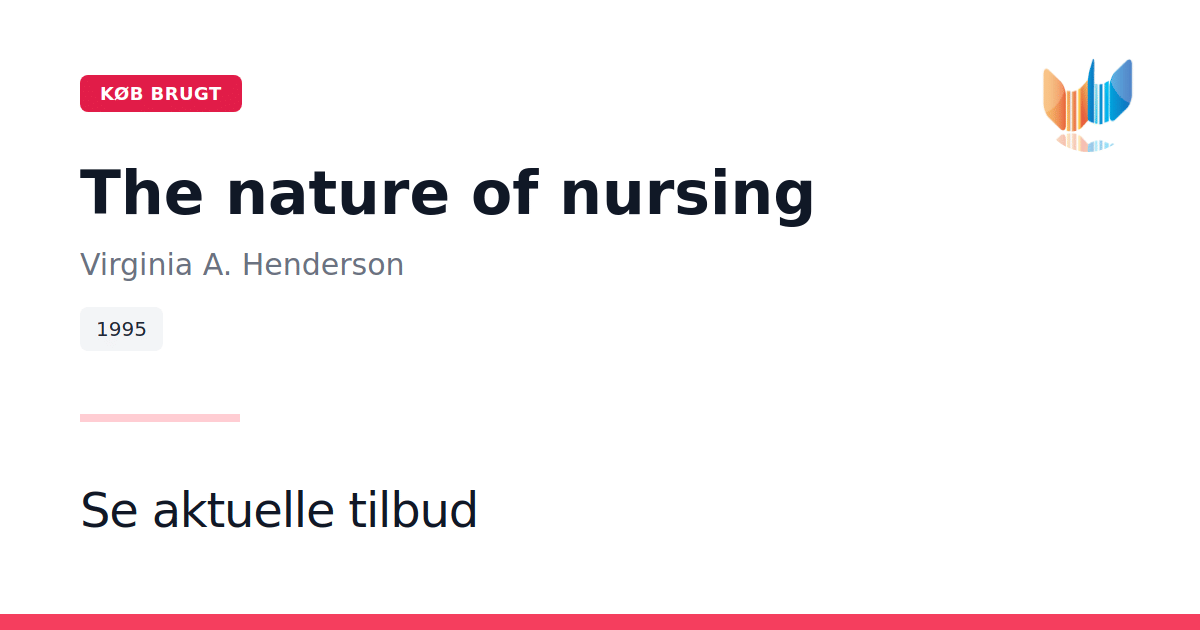 KØB BRUGT

The nature of nursing

Virginia A. Henderson

1995

Se aktuelle tilbud